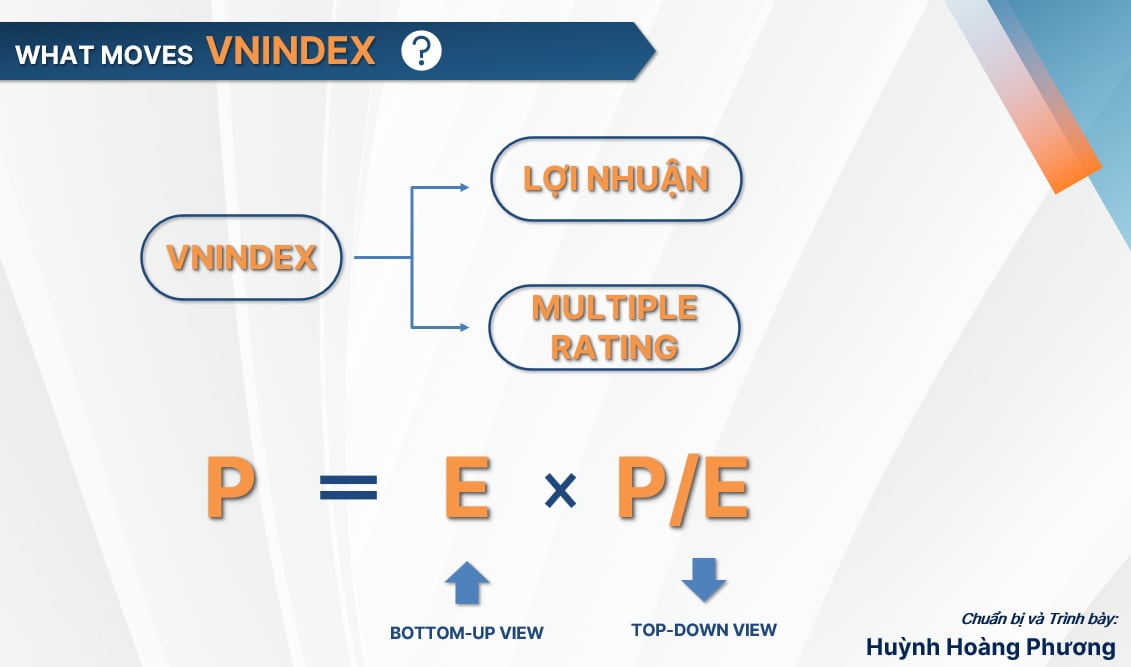 WHAT MOVES VNINDEX ?

VNINDEX

LỢI NHUẬN

MULTIPLE RATING

$P = E \times P/E$

BOTTOM-UP VIEW

TOP-DOWN VIEW

Chuẩn bị và Trình bày:
Huỳnh Hoàng Phương